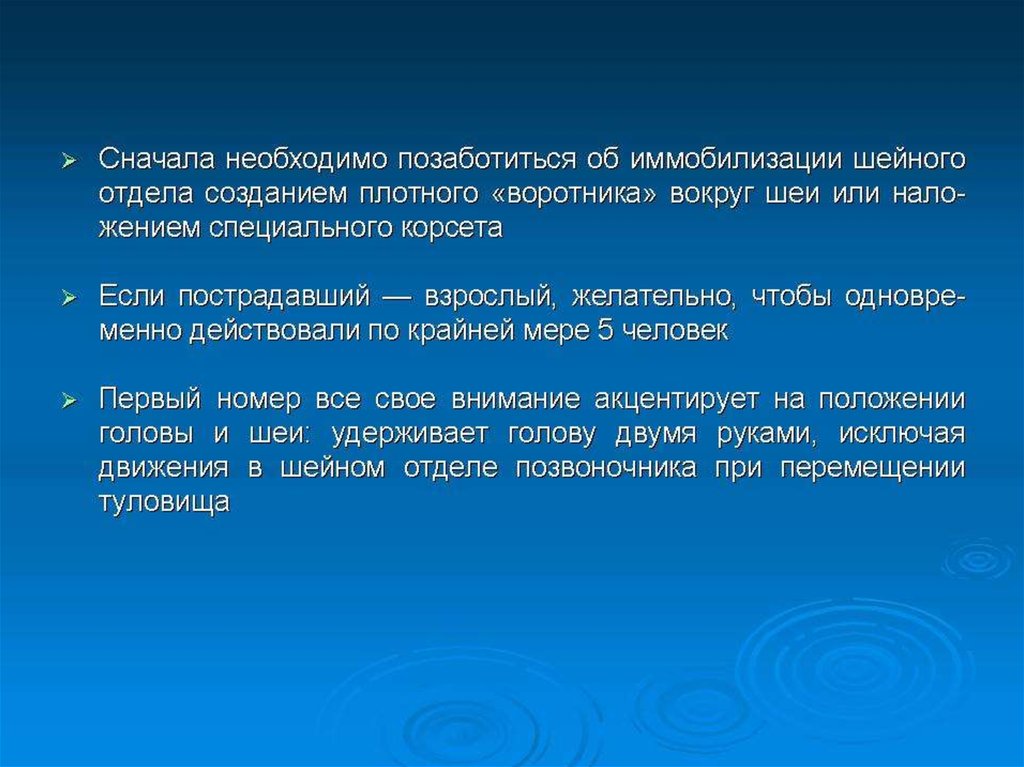 ➢ Сначала необходимо позаботиться об иммобилизации шейного отдела созданием плотного «воротника» вокруг шеи или наложением специального корсета

➢ Если пострадавший — взрослый, желательно, чтобы одновременно действовали по крайней мере 5 человек

➢ Первый номер все свое внимание акцентирует на положении головы и шеи: удерживает голову двумя руками, исключая движения в шейном отделе позвоночника при перемещении туловища